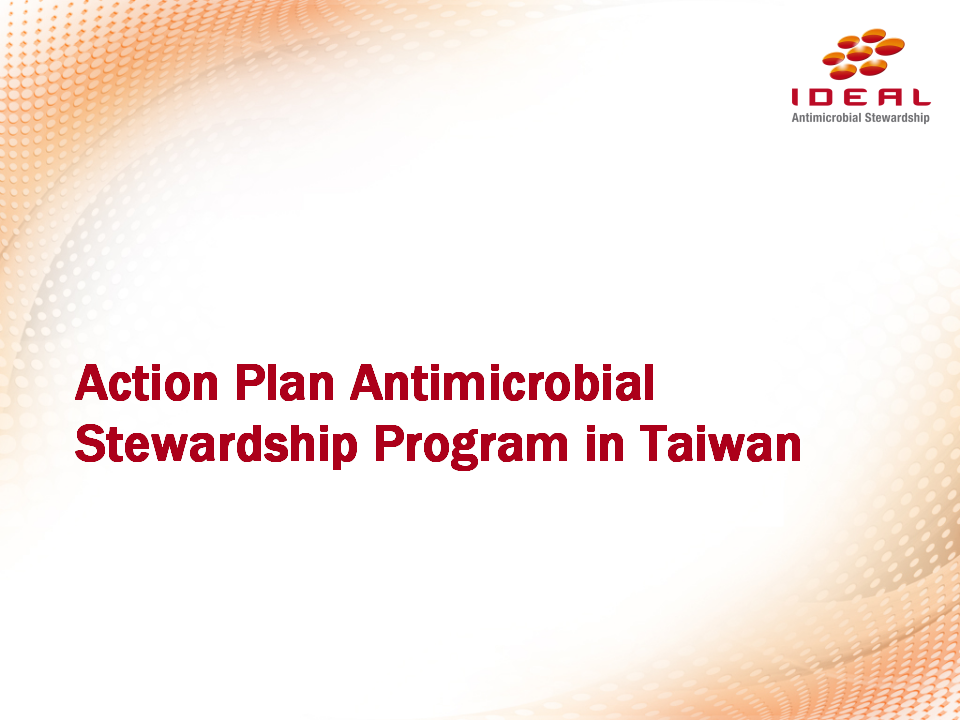 IDEAL
Antimicrobial Stewardship

Action Plan Antimicrobial Stewardship Program in Taiwan